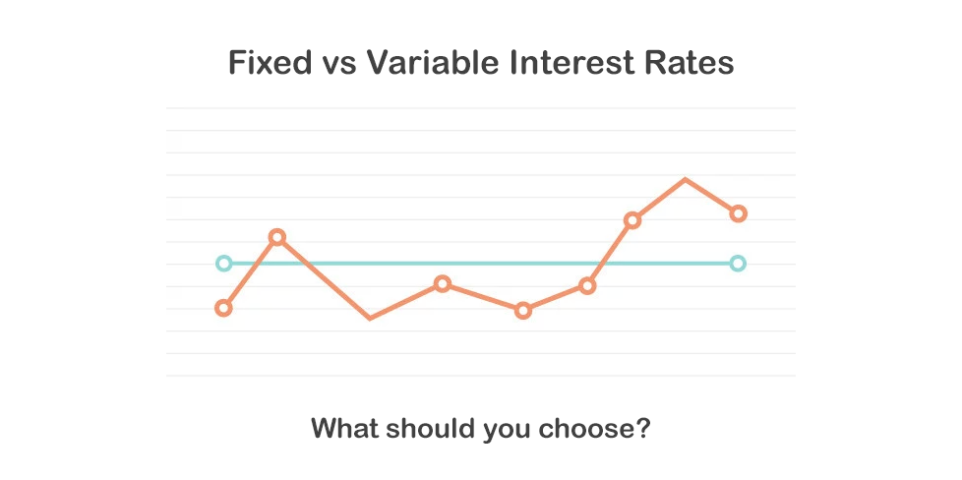 Fixed vs Variable Interest Rates

What should you choose?